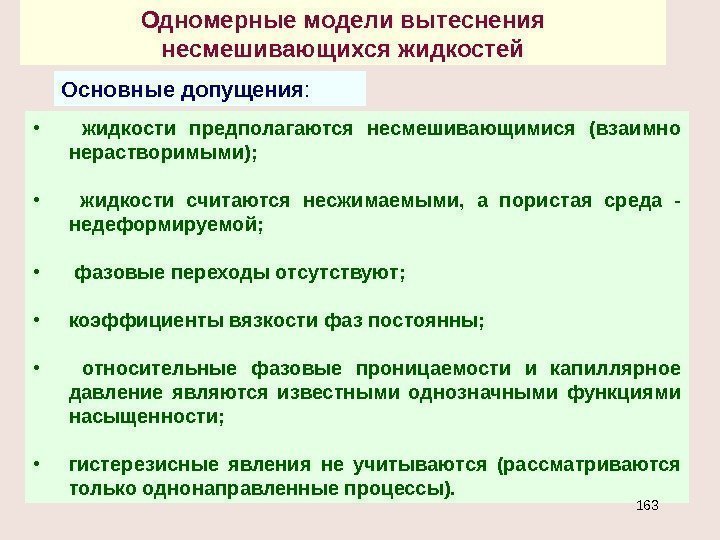 Одномерные модели вытеснения несмешивающихся жидкостей

Основные допущения:

• жидкости предполагаются несмешивающимися (взаимно нерастворимыми);

• жидкости считаются несжимаемыми, а пористая среда - недеформируемой;

• фазовые переходы отсутствуют;

• коэффициенты вязкости фаз постоянны;

• относительные фазовые проницаемости и капиллярное давление являются известными однозначными функциями насыщенности;

• гистерезисные явления не учитываются (рассматриваются только однонаправленные процессы).

163